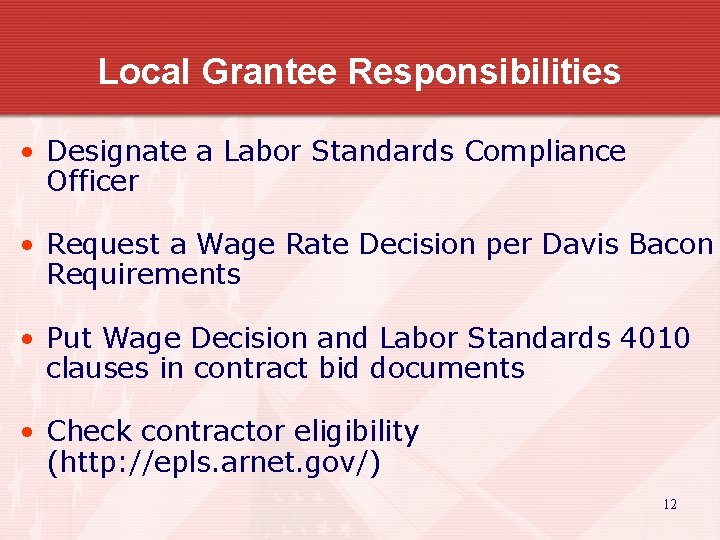 Local Grantee Responsibilities

• Designate a Labor Standards Compliance Officer

• Request a Wage Rate Decision per Davis Bacon Requirements

• Put Wage Decision and Labor Standards 4010 clauses in contract bid documents

• Check contractor eligibility (http://epls.arnet.gov/)

12